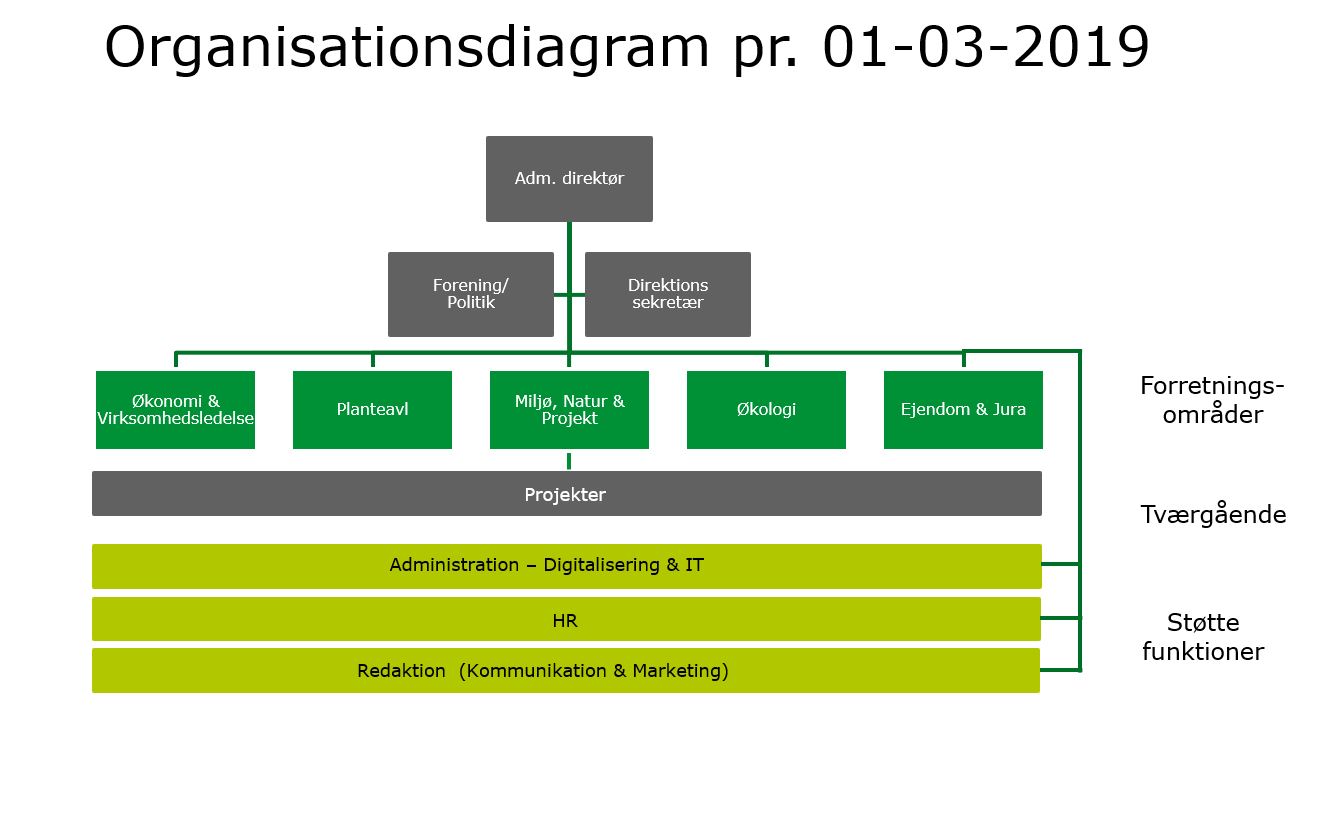 Organisationsdiagram pr. 01-03-2019

Adm. direktør

Forening/ Politik

Direktions sekretær

Økonomi & Virksomhedsledelse

Planteavl

Miljø, Natur & Projekt

Økologi

Ejendom & Jura

Forretnings-områder

Projekter

Tværgående

Administration – Digitalisering & IT

HR

Redaktion (Kommunikation & Marketing)

Støtte funktioner